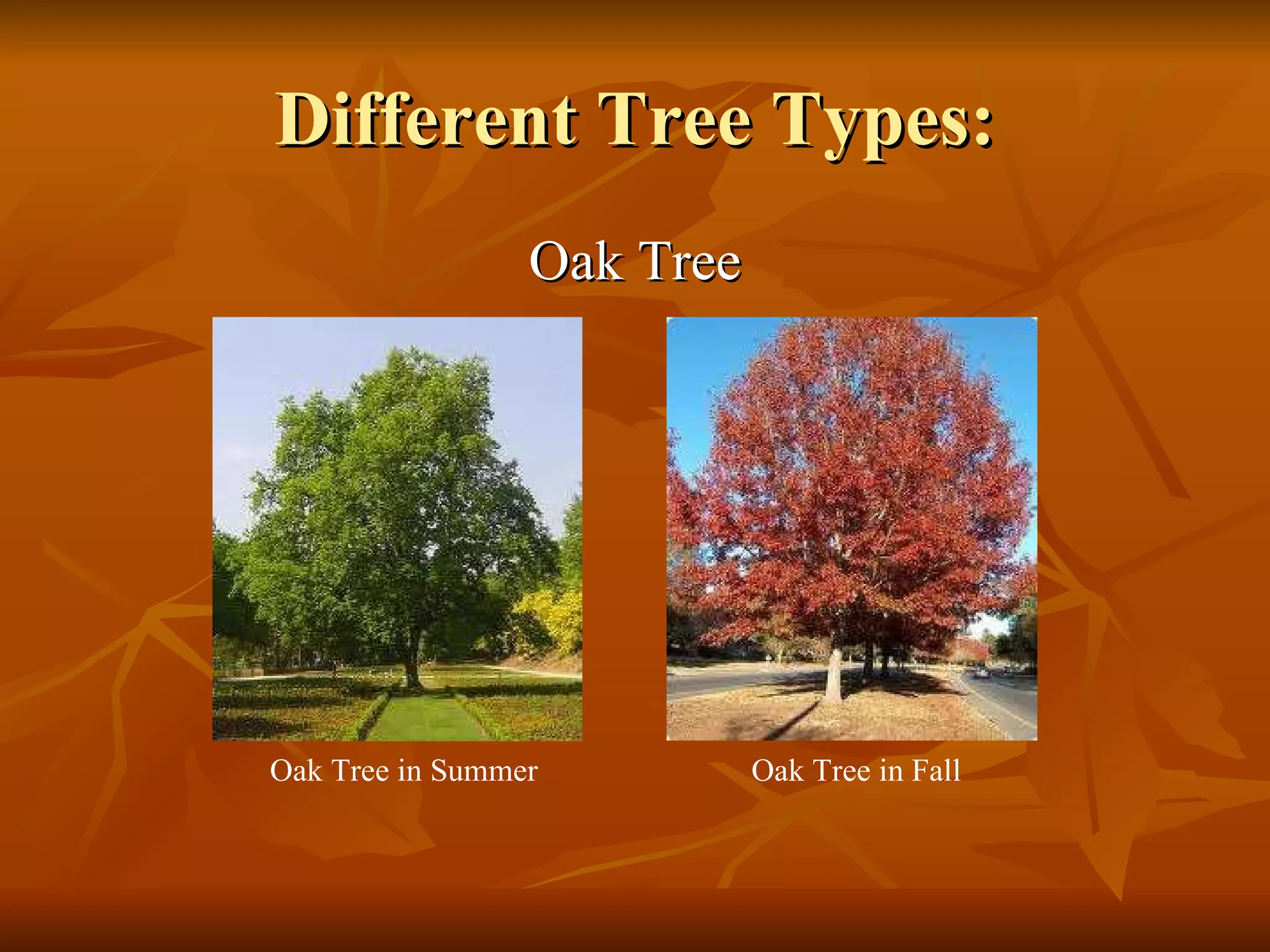 Different Tree Types:

Oak Tree

Oak Tree in Summer

Oak Tree in Fall